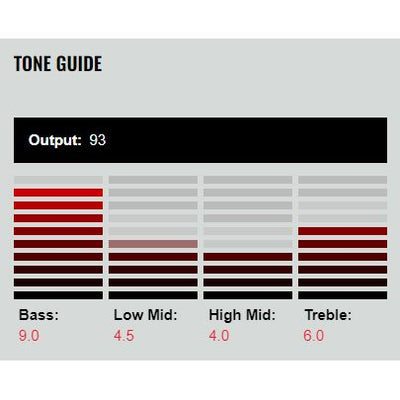 TONE GUIDE

Output: 93

Bass:
9.0

Low Mid:
4.5

High Mid:
4.0

Treble:
6.0